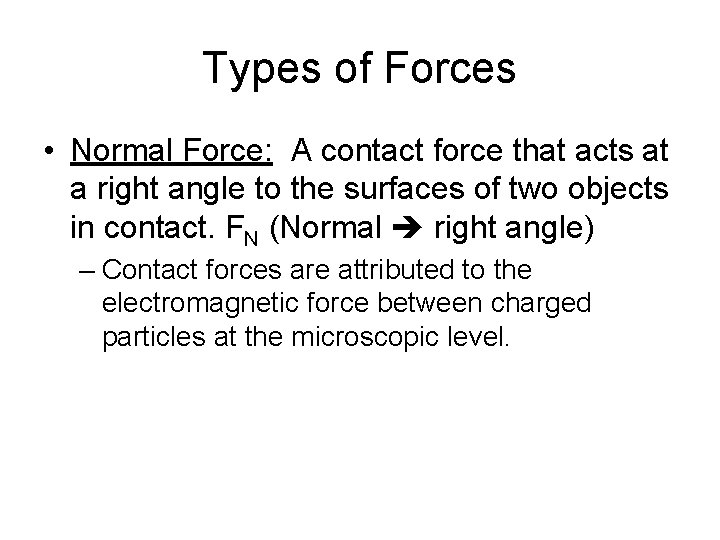 Types of Forces

• Normal Force: A contact force that acts at a right angle to the surfaces of two objects in contact. $F_N$ (Normal ➔ right angle)

– Contact forces are attributed to the electromagnetic force between charged particles at the microscopic level.